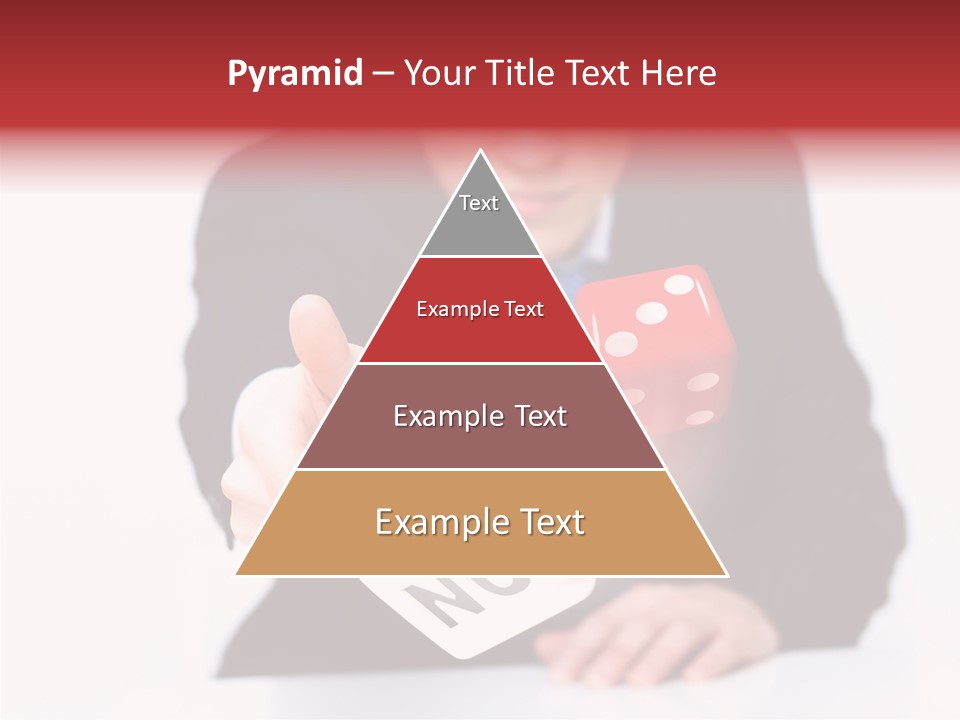 Pyramid – Your Title Text Here

Text

Example Text

Example Text

Example Text

NO